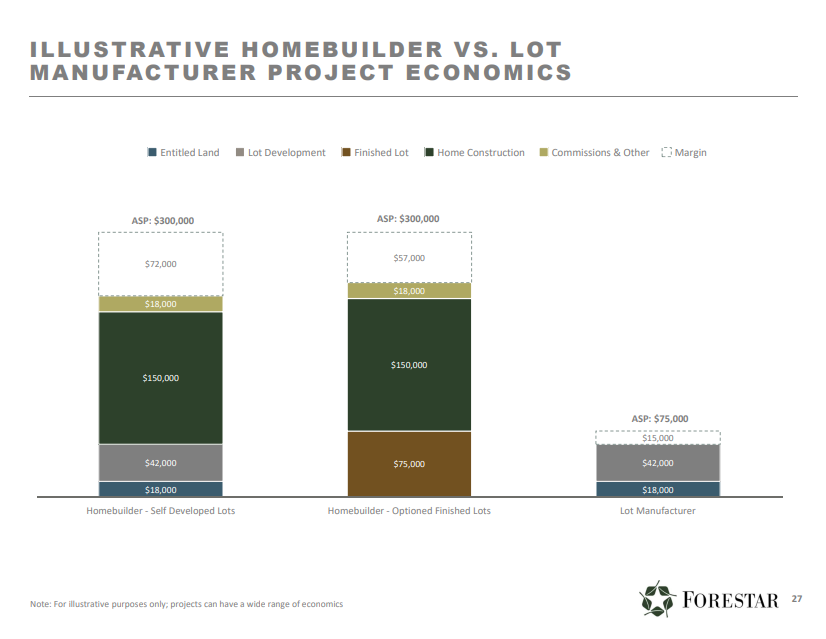 ILLUSTRATIVE HOMEBUILDER VS. LOT MANUFACTURER PROJECT ECONOMICS

Entitled Land
Lot Development
Finished Lot
Home Construction
Commissions & Other
Margin

ASP: $300,000
$72,000
$18,000
$150,000
$42,000
$18,000
Homebuilder - Self Developed Lots

ASP: $300,000
$57,000
$18,000
$150,000
$75,000
Homebuilder - Optioned Finished Lots

ASP: $75,000
$15,000
$42,000
$18,000
Lot Manufacturer

Note: For illustrative purposes only; projects can have a wide range of economics

FORESTAR

27